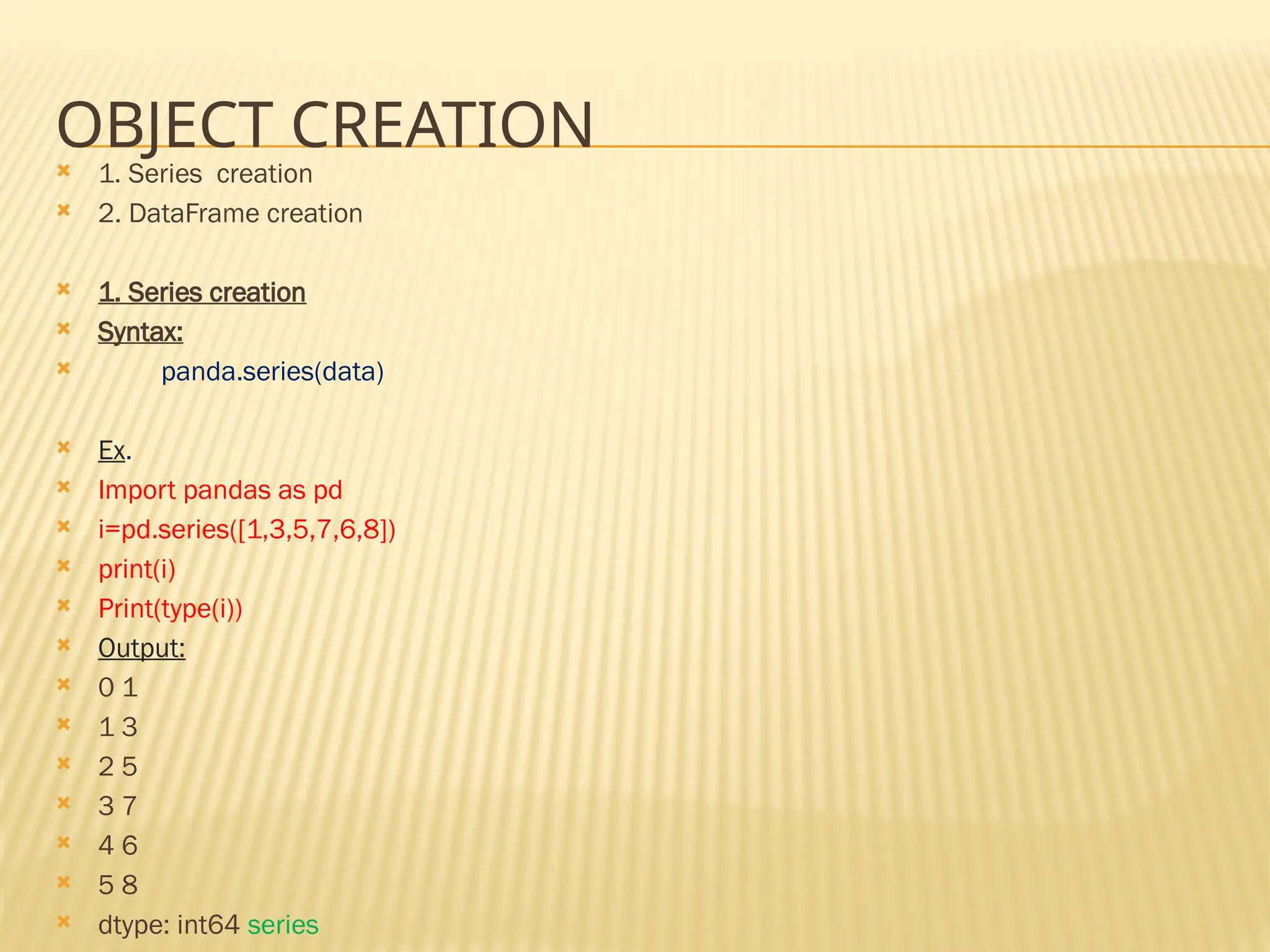 OBJECT CREATION

1. Series creation
2. DataFrame creation

1. Series creation
Syntax:
panda.series(data)

Ex.
Import pandas as pd
i=pd.series([1,3,5,7,6,8])
print(i)
Print(type(i))
Output:
0 1
1 3
2 5
3 7
4 6
5 8
dtype: int64 series